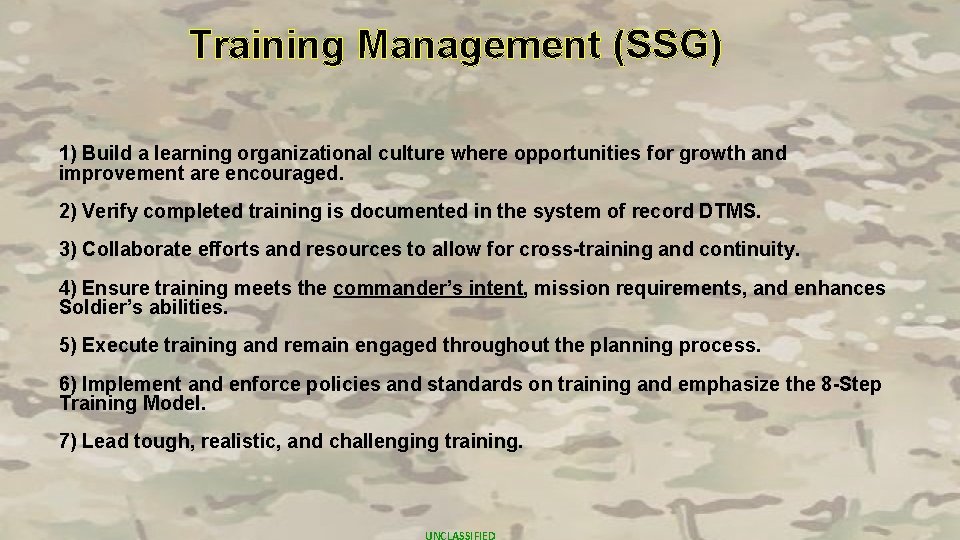 Training Management (SSG)

1) Build a learning organizational culture where opportunities for growth and improvement are encouraged.

2) Verify completed training is documented in the system of record DTMS.

3) Collaborate efforts and resources to allow for cross-training and continuity.

4) Ensure training meets the commander's intent, mission requirements, and enhances Soldier's abilities.

5) Execute training and remain engaged throughout the planning process.

6) Implement and enforce policies and standards on training and emphasize the 8-Step Training Model.

7) Lead tough, realistic, and challenging training.

UNCLASSIFIED